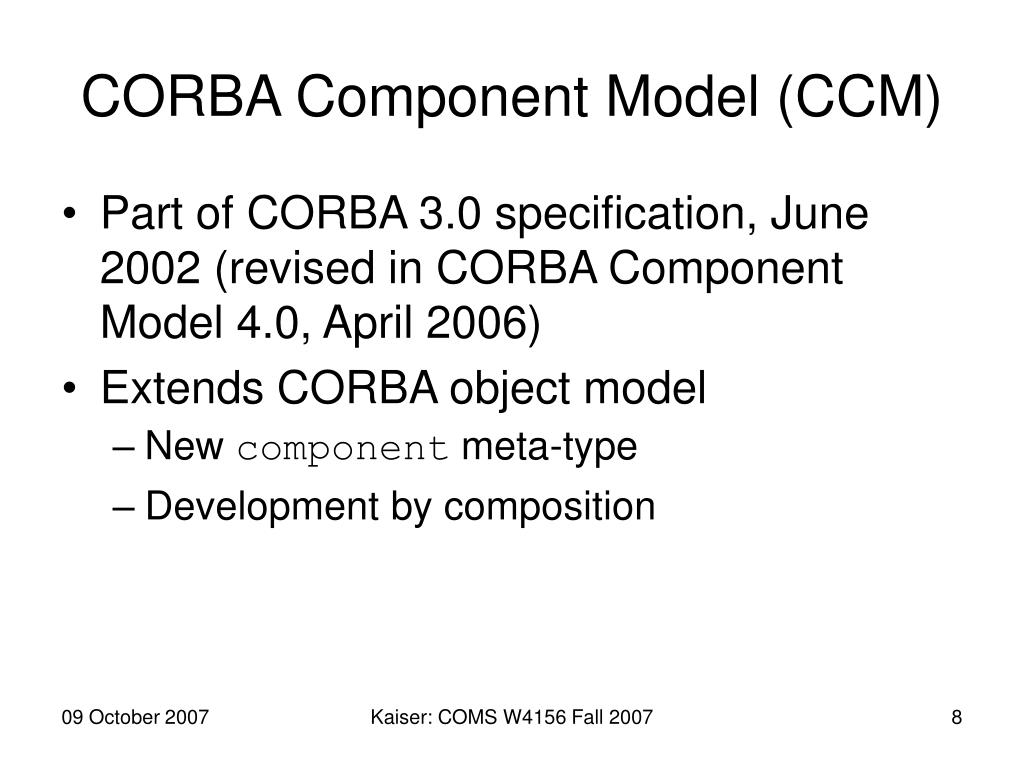 CORBA Component Model (CCM)

• Part of CORBA 3.0 specification, June 2002 (revised in CORBA Component Model 4.0, April 2006)
• Extends CORBA object model
– New component meta-type
– Development by composition

09 October 2007
Kaiser: COMS W4156 Fall 2007
8